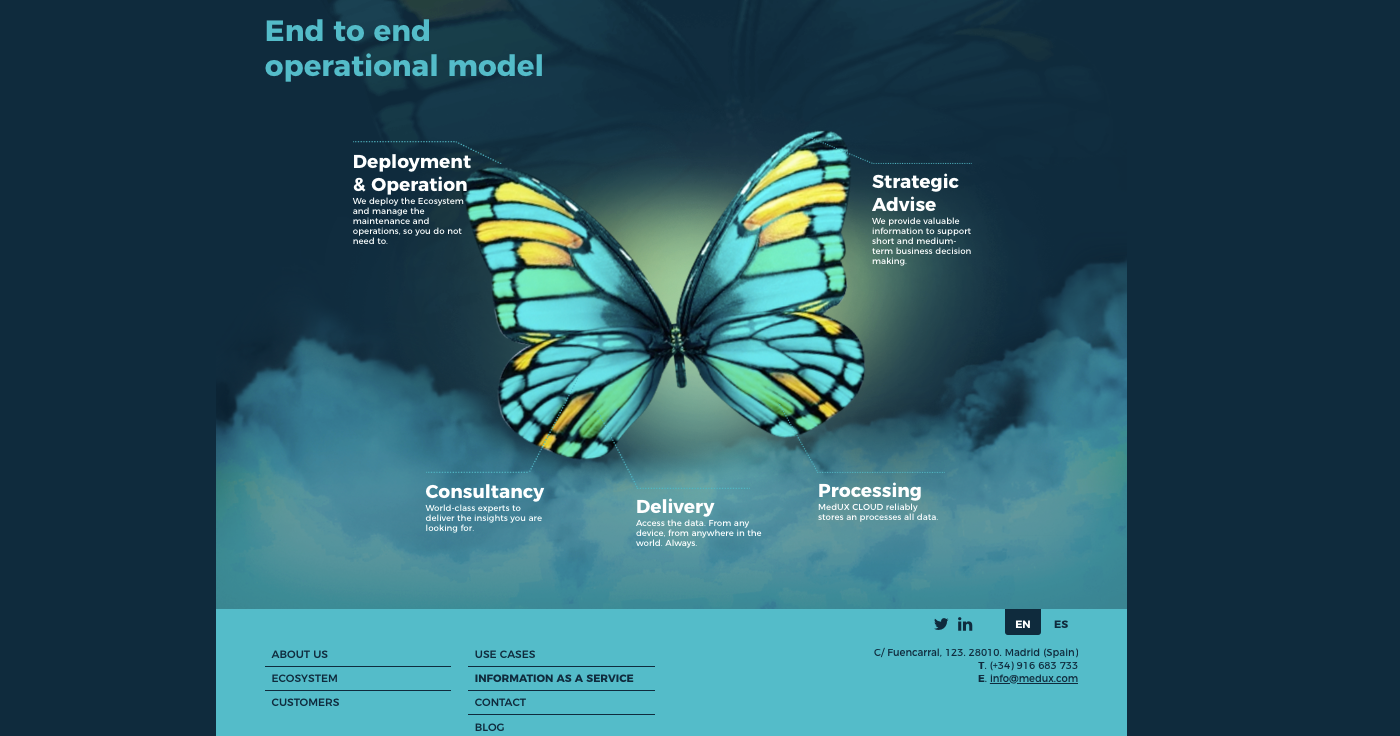 End to end
operational model

Deployment & Operation
We deploy the Ecosystem and manage the maintenance and operations, so you do not need to.

Strategic Advise
We provide valuable information to support short and medium-term business decision making.

Consultancy
World-class experts to deliver the insights you are looking for.

Delivery
Access the data. From any device, from anywhere in the world. Always.

Processing
MedUX CLOUD reliably stores an processes all data.

EN ES

ABOUT US
ECOSYSTEM
CUSTOMERS

USE CASES
INFORMATION AS A SERVICE
CONTACT
BLOG

C/ Fuencarral, 123. 28010. Madrid (Spain)
T. (+34) 916 683 733
E. info@medux.com